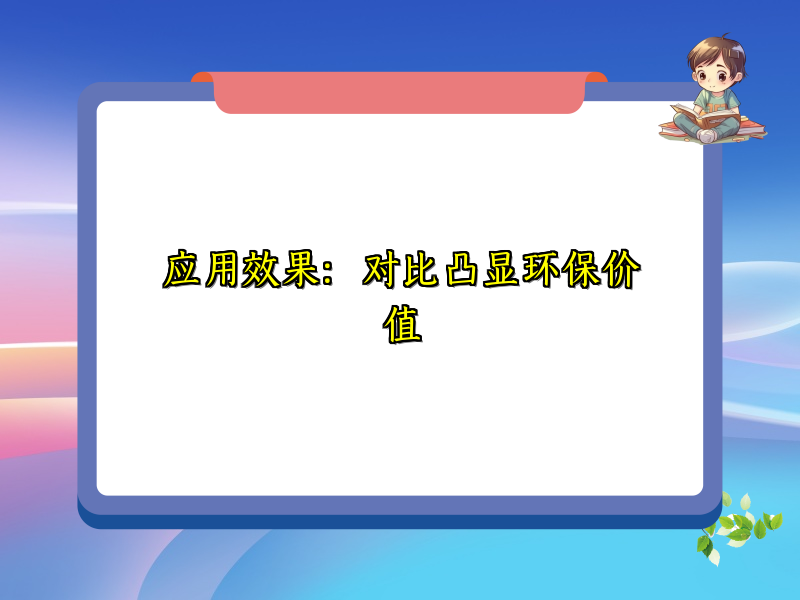 应用效果：对比凸显环保价值